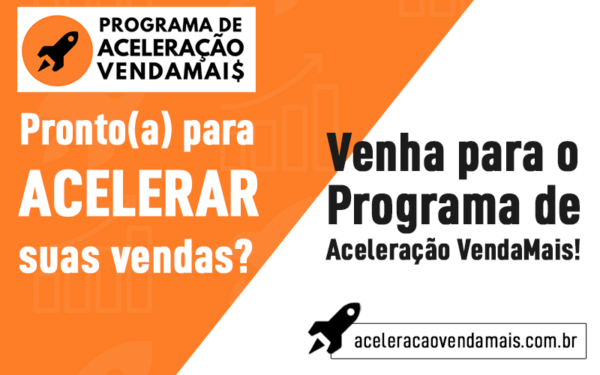 PROGRAMA DE ACELERAÇÃO VENDAMAI$

Pronto(a) para ACELERAR suas vendas?

Venha para o Programa de Aceleração VendaMais!

aceleracaovendamais.com.br